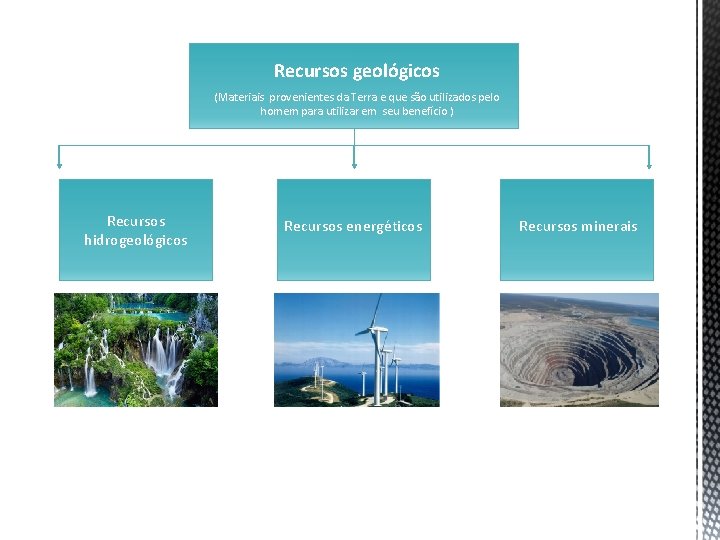 Recursos geológicos

(Materiais provenientes da Terra e que são utilizados pelo homem para utilizar em seu benefício )

Recursos hidrogeológicos

Recursos energéticos

Recursos minerais